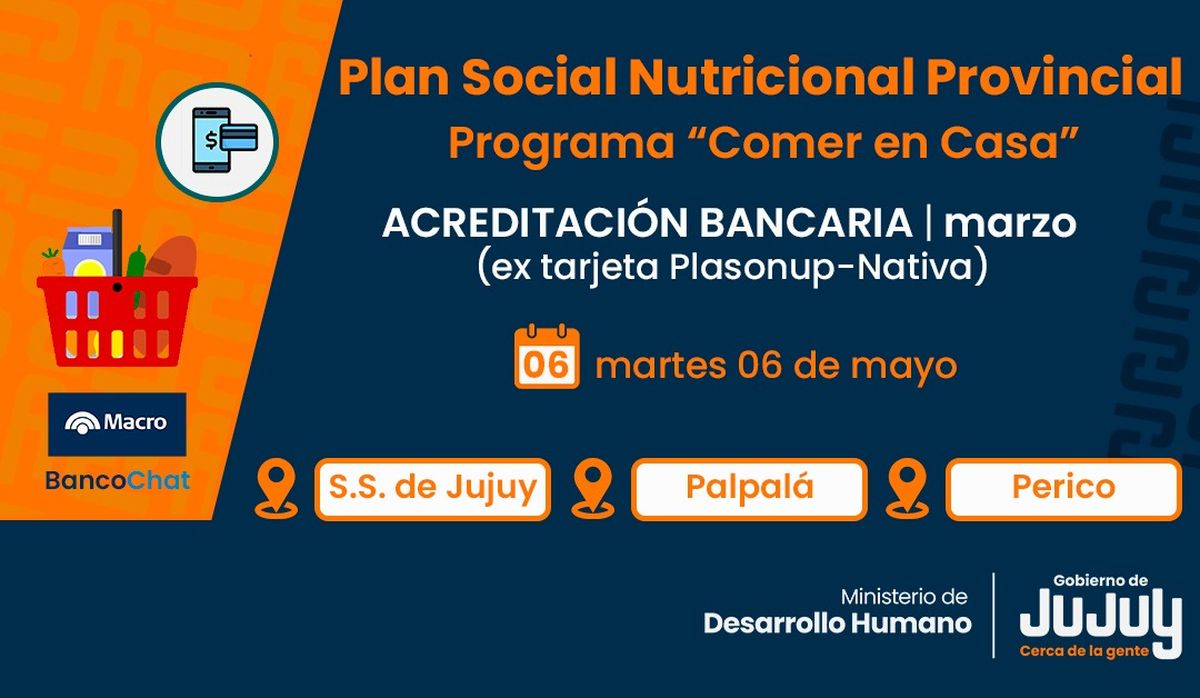 Plan Social Nutricional Provincial
Programa “Comer en Casa”

ACREDITACIÓN BANCARIA | marzo
(ex tarjeta Plasonup-Nativa)

06 martes 06 de mayo

$

Macro
BancoChat

S.S. de Jujuy
Palpalá
Perico

Ministerio de
Desarrollo Humano

Gobierno de
JUJUY
Cerca de la gente